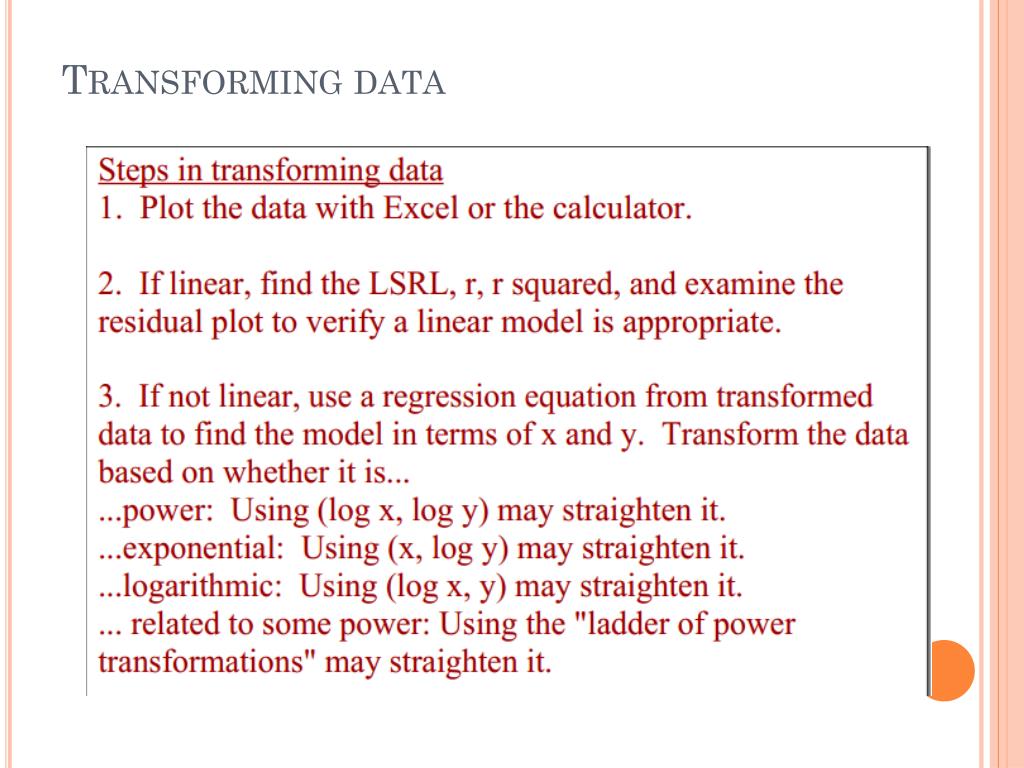 TRANSFORMING DATA

Steps in transforming data
1. Plot the data with Excel or the calculator.

2. If linear, find the LSRL, r, r squared, and examine the residual plot to verify a linear model is appropriate.

3. If not linear, use a regression equation from transformed data to find the model in terms of x and y. Transform the data based on whether it is...
...power: Using (log x, log y) may straighten it.
...exponential: Using (x, log y) may straighten it.
...logarithmic: Using (log x, y) may straighten it.
... related to some power: Using the "ladder of power transformations" may straighten it.